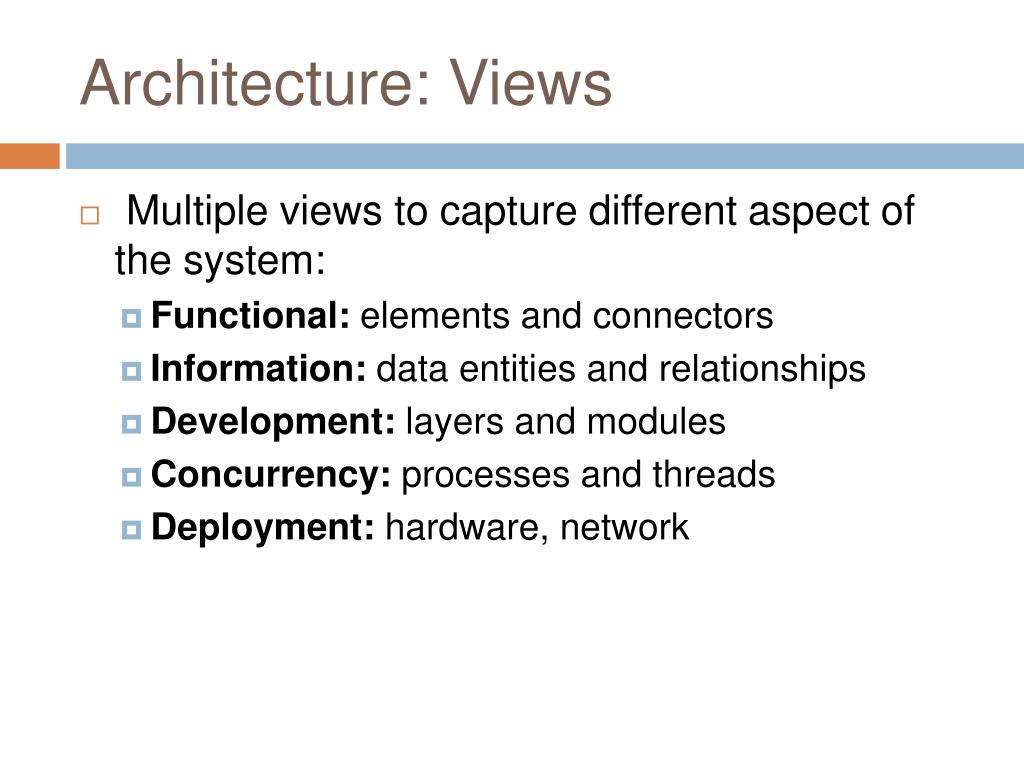 Architecture: Views

Multiple views to capture different aspect of the system:

Functional: elements and connectors

Information: data entities and relationships

Development: layers and modules

Concurrency: processes and threads

Deployment: hardware, network